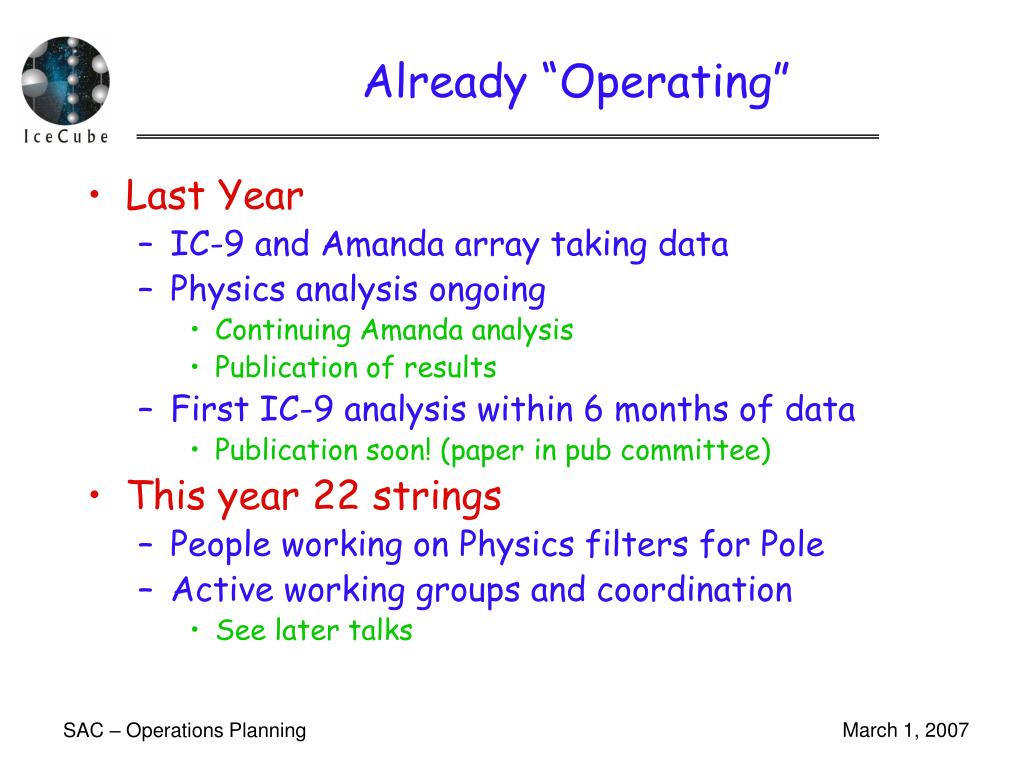 IceCube

Already “Operating”

• Last Year
  – IC-9 and Amanda array taking data
  – Physics analysis ongoing
    • Continuing Amanda analysis
    • Publication of results
  – First IC-9 analysis within 6 months of data
    • Publication soon! (paper in pub committee)
• This year 22 strings
  – People working on Physics filters for Pole
  – Active working groups and coordination
    • See later talks

SAC – Operations Planning

March 1, 2007